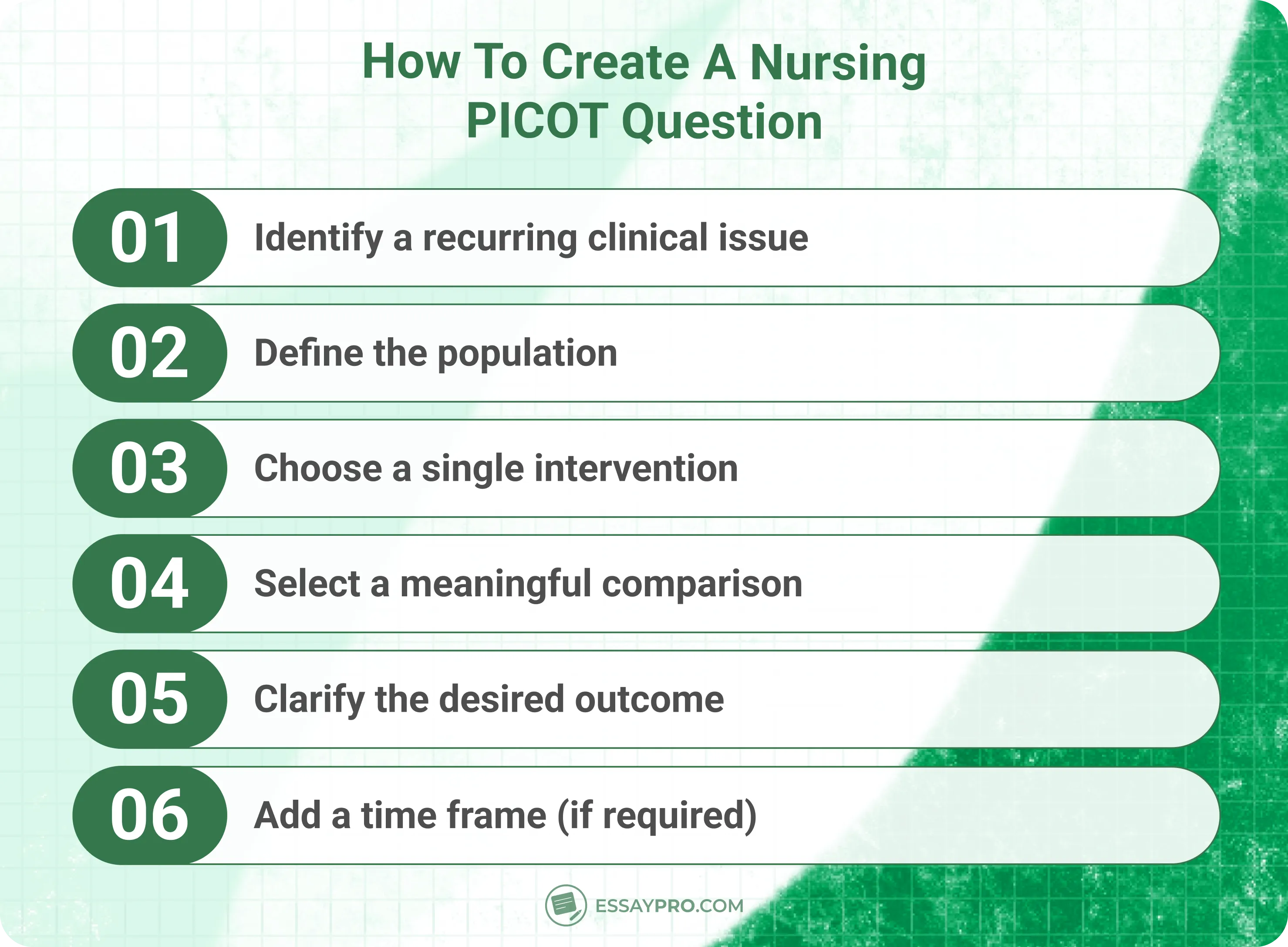 How To Create A Nursing PICOT Question

01 Identify a recurring clinical issue

02 Define the population

03 Choose a single intervention

04 Select a meaningful comparison

05 Clarify the desired outcome

06 Add a time frame (if required)

ESSAYPRO.COM